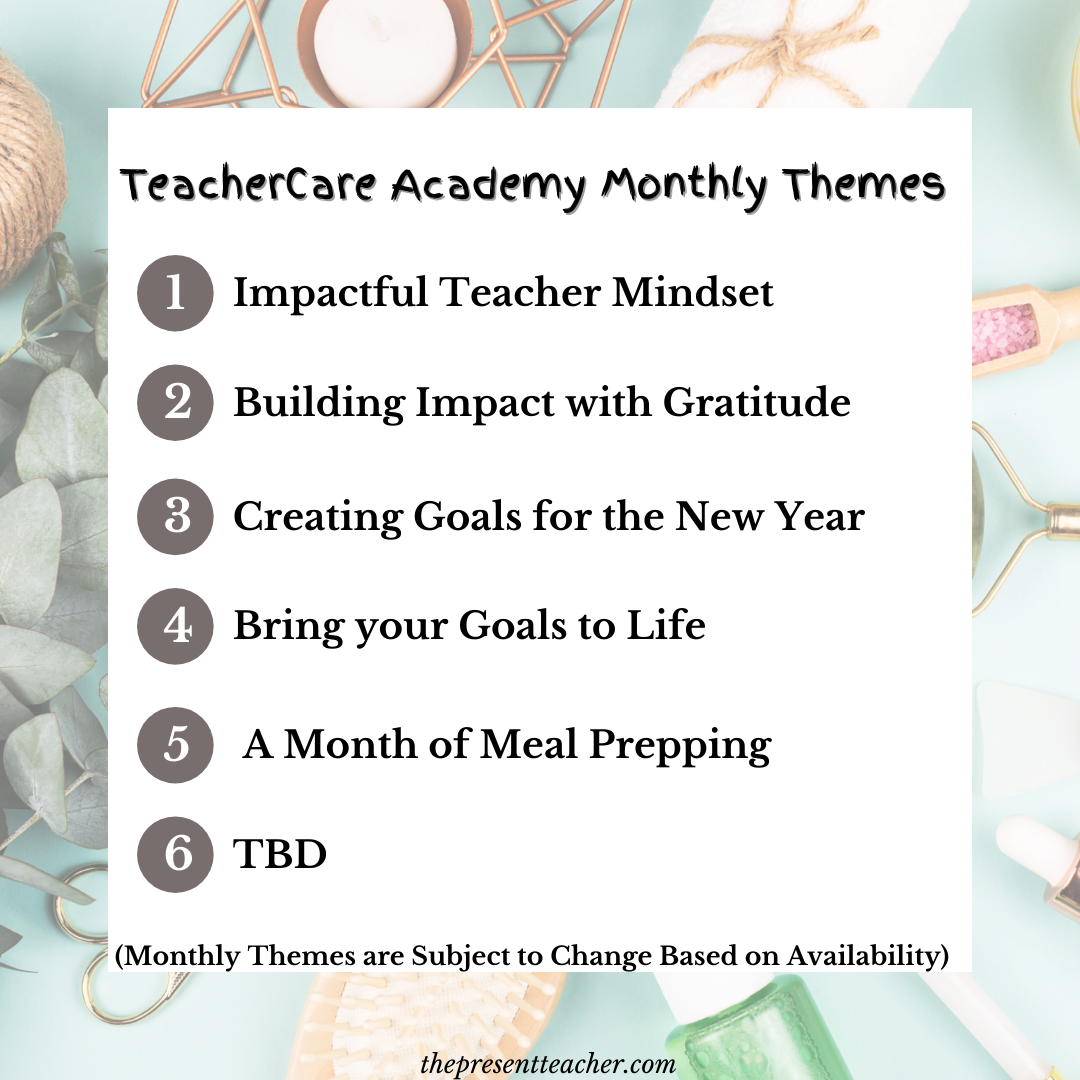 TeacherCare Academy Monthly Themes

1 Impactful Teacher Mindset

2 Building Impact with Gratitude

3 Creating Goals for the New Year

4 Bring your Goals to Life

5 A Month of Meal Prepping

6 TBD

(Monthly Themes are Subject to Change Based on Availability)

thepresentteacher.com